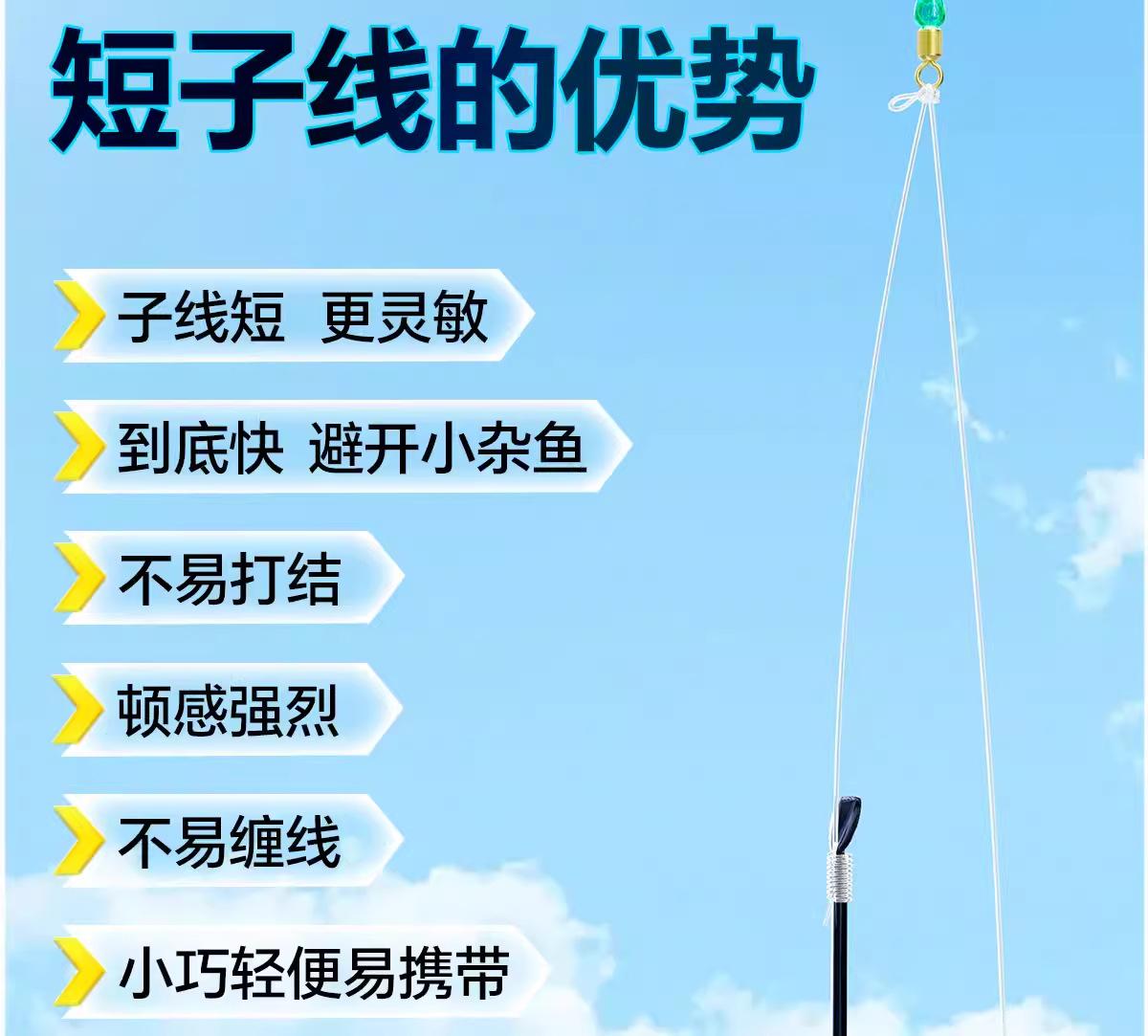 短子线的优势

子线短 更灵敏

到底快 避开小杂鱼

不易打结

顿感强烈

不易缠线

小巧轻便易携带